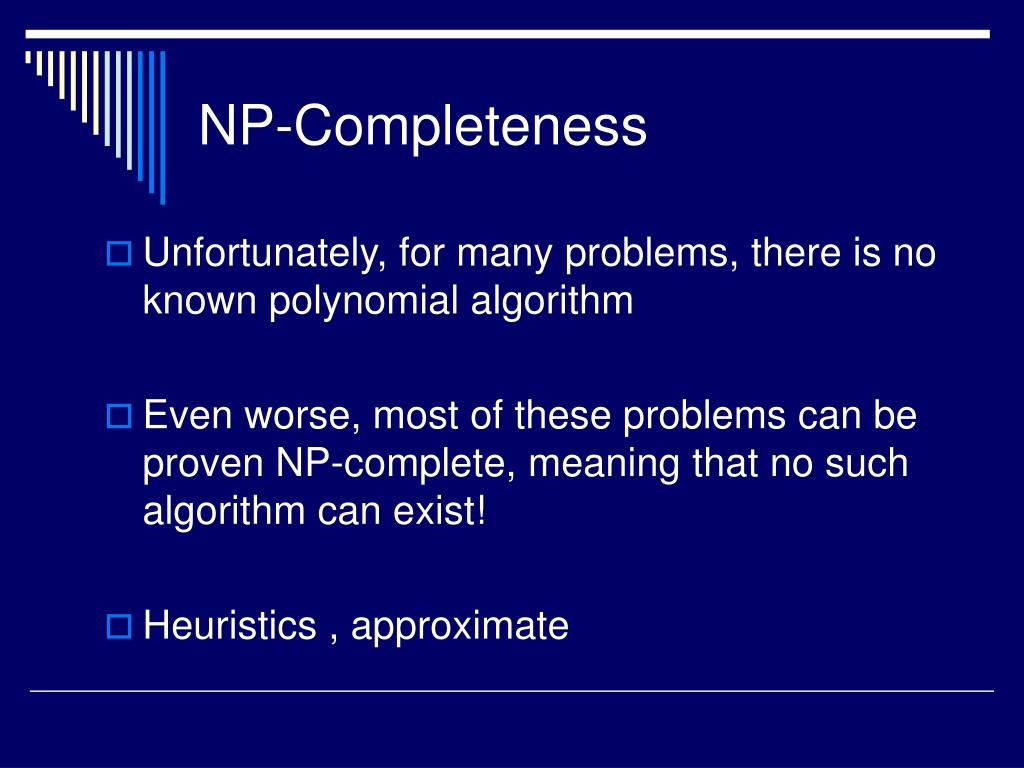 NP-Completeness

Unfortunately, for many problems, there is no known polynomial algorithm

Even worse, most of these problems can be proven NP-complete, meaning that no such algorithm can exist!

Heuristics , approximate